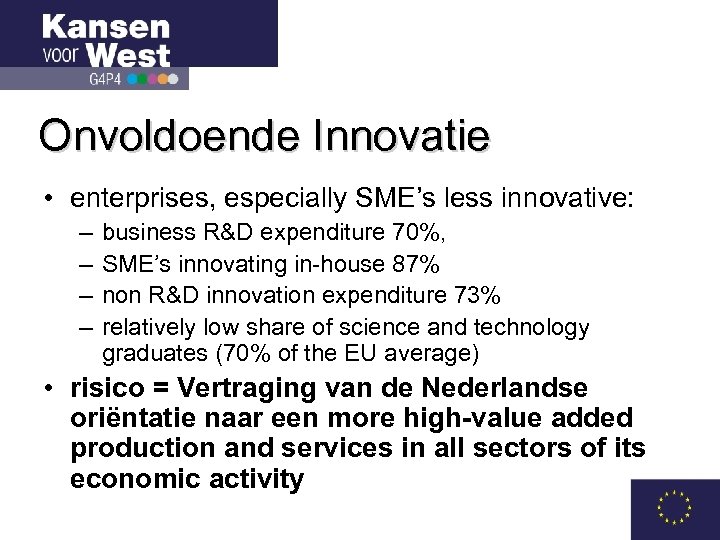 Kansen voor West
G4P4

Onvoldoende Innovatie

• enterprises, especially SME's less innovative:
– business R&D expenditure 70%,
– SME's innovating in-house 87%
– non R&D innovation expenditure 73%
– relatively low share of science and technology graduates (70% of the EU average)
• risico = Vertraging van de Nederlandse oriëntatie naar een more high-value added production and services in all sectors of its economic activity